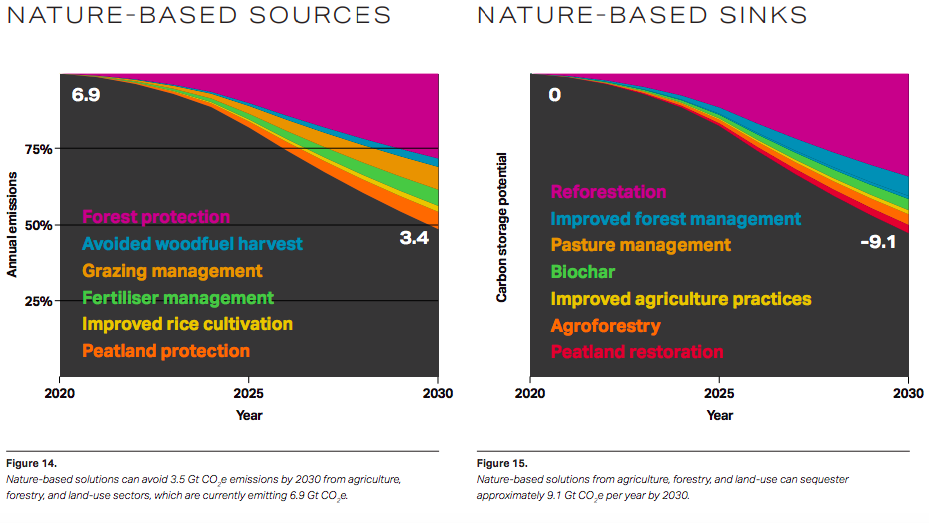 NATURE-BASED SOURCES

6.9

75%

50%

25%

Annual emissions

Forest protection
Avoided woodfuel harvest
Grazing management
Fertiliser management
Improved rice cultivation
Peatland protection

3.4

2020 2025 2030

Year

Figure 14.
Nature-based solutions can avoid 3.5 Gt $CO_2e$ emissions by 2030 from agriculture, forestry, and land-use sectors, which are currently emitting 6.9 Gt $CO_2e$.

NATURE-BASED SINKS

0

Carbon storage potential

Reforestation
Improved forest management
Pasture management
Biochar
Improved agriculture practices
Agroforestry
Peatland restoration

-9.1

2020 2025 2030

Year

Figure 15.
Nature-based solutions from agriculture, forestry, and land-use can sequester approximately 9.1 Gt $CO_2e$ per year by 2030.